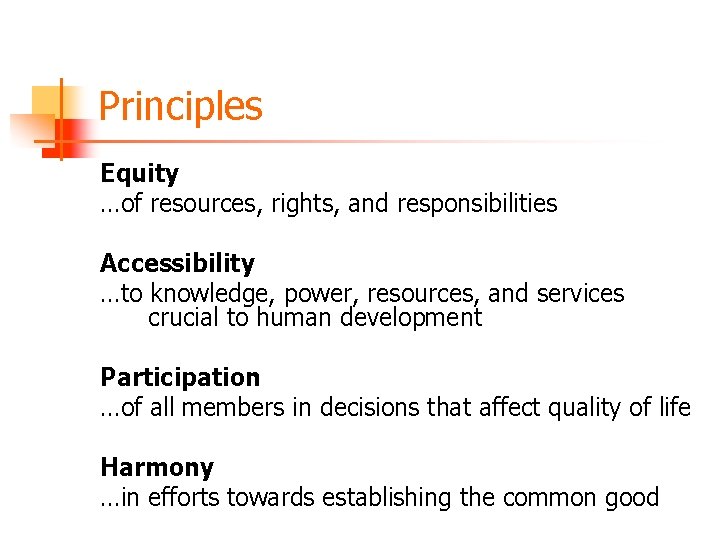 Principles

Equity
…of resources, rights, and responsibilities

Accessibility
…to knowledge, power, resources, and services crucial to human development

Participation
…of all members in decisions that affect quality of life

Harmony
…in efforts towards establishing the common good